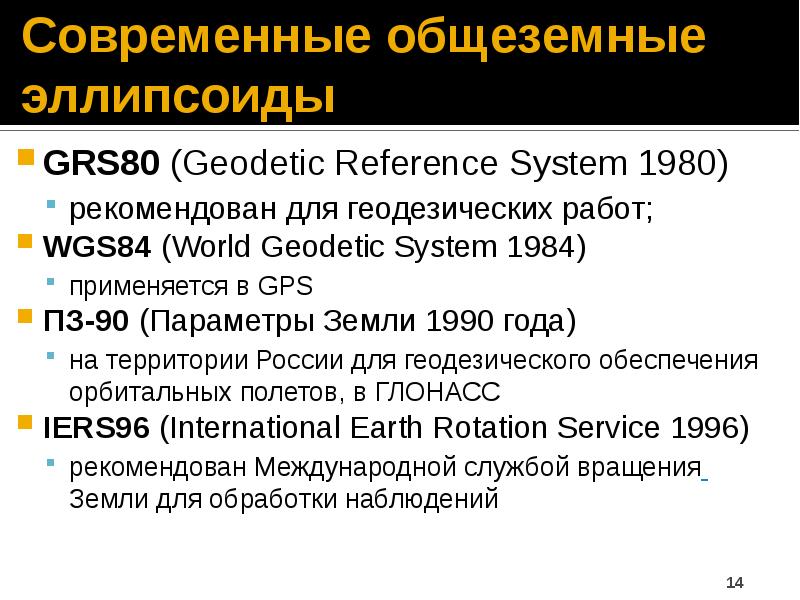 Современные общеземные эллипсоиды

GRS80 (Geodetic Reference System 1980)

рекомендован для геодезических работ;

WGS84 (World Geodetic System 1984)

применяется в GPS

ПЗ-90 (Параметры Земли 1990 года)

на территории России для геодезического обеспечения орбитальных полетов, в ГЛОНАСС

IERS96 (International Earth Rotation Service 1996)

рекомендован Международной службой вращения Земли для обработки наблюдений

14